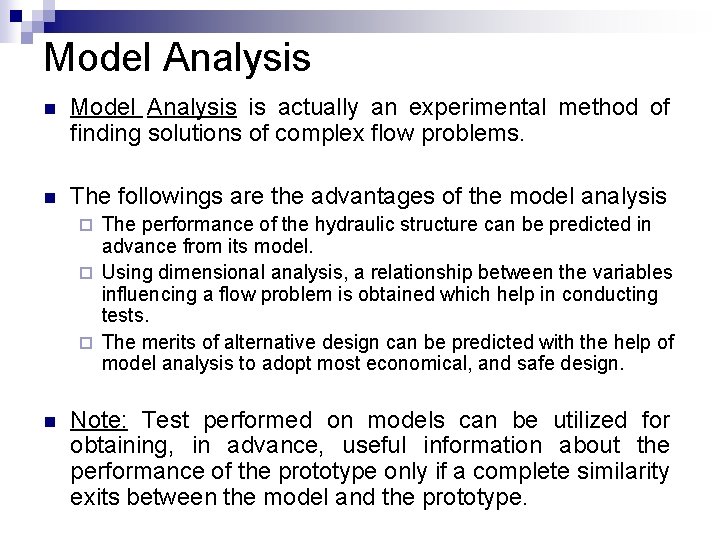 Model Analysis

Model Analysis is actually an experimental method of finding solutions of complex flow problems.

The followings are the advantages of the model analysis

The performance of the hydraulic structure can be predicted in advance from its model.

Using dimensional analysis, a relationship between the variables influencing a flow problem is obtained which help in conducting tests.

The merits of alternative design can be predicted with the help of model analysis to adopt most economical, and safe design.

Note: Test performed on models can be utilized for obtaining, in advance, useful information about the performance of the prototype only if a complete similarity exits between the model and the prototype.